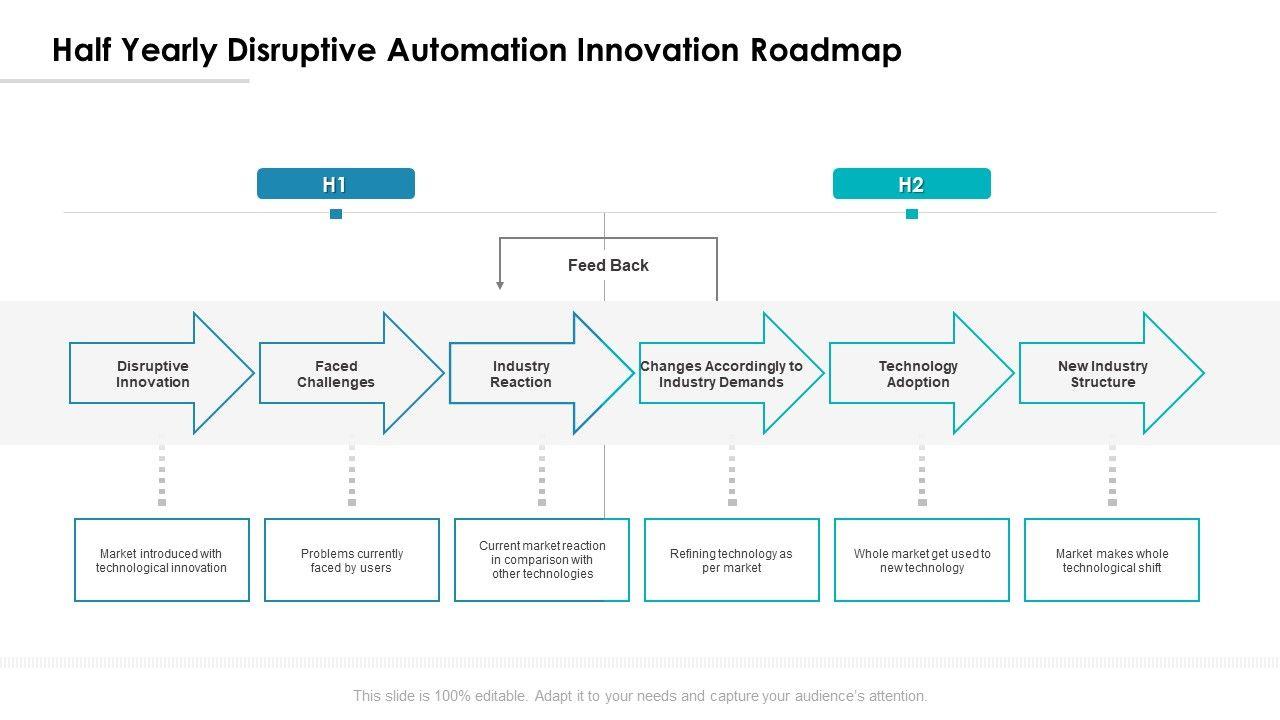 Half Yearly Disruptive Automation Innovation Roadmap

H1

H2

Feed Back

Disruptive Innovation

Faced Challenges

Industry Reaction

Changes Accordingly to Industry Demands

Technology Adoption

New Industry Structure

Market introduced with technological innovation

Problems currently faced by users

Current market reaction in comparison with other technologies

Refining technology as per market

Whole market get used to new technology

Market makes whole technological shift

This slide is 100% editable. Adapt it to your needs and capture your audience's attention.